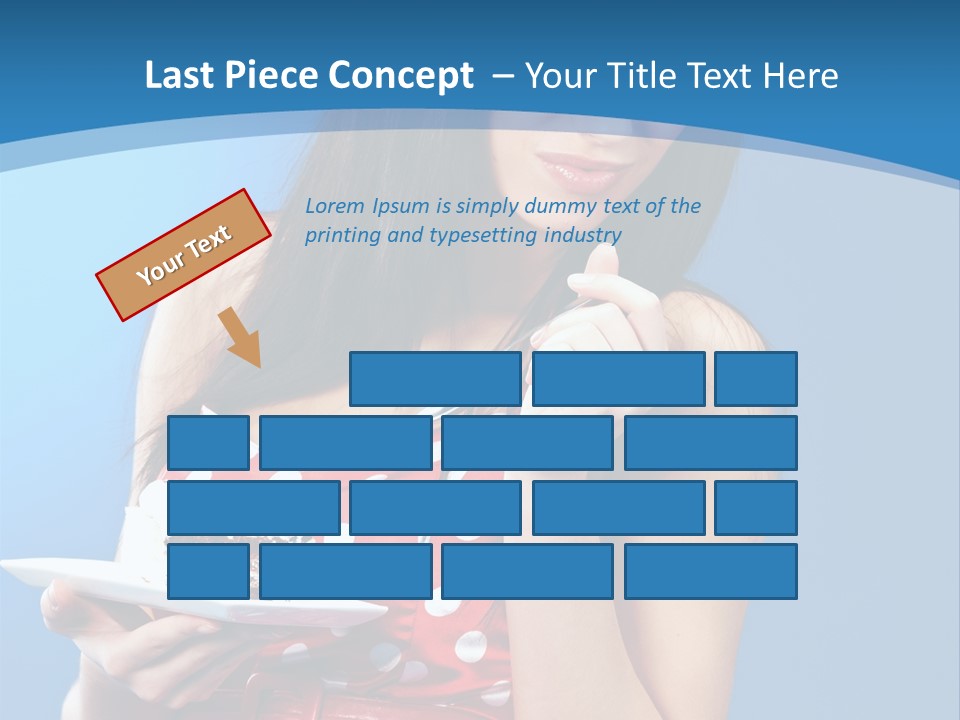 Last Piece Concept – Your Title Text Here

Your Text

Lorem Ipsum is simply dummy text of the printing and typesetting industry